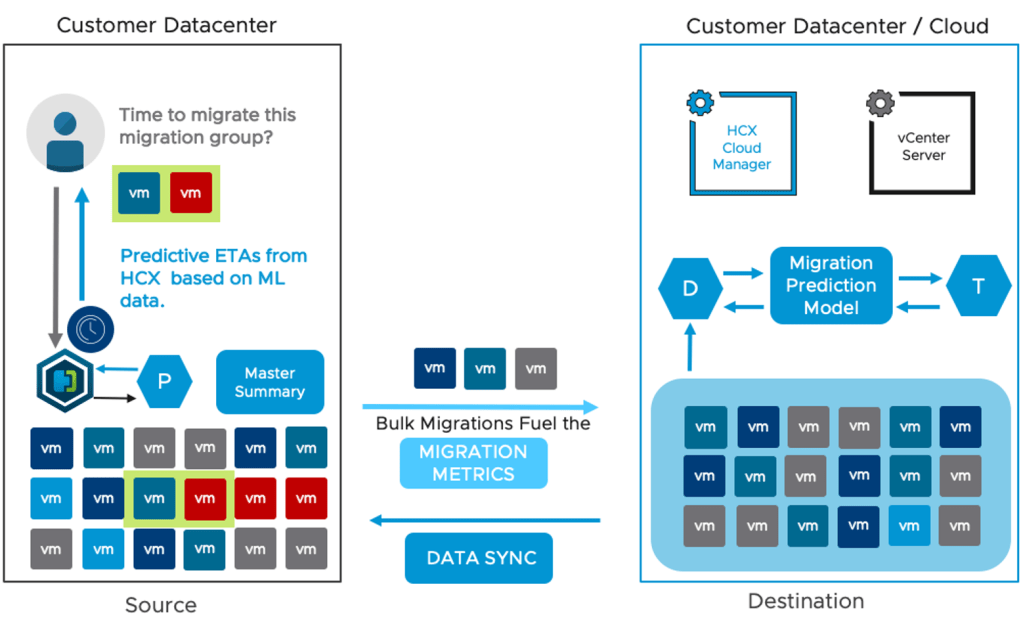 Customer Datacenter

Time to migrate this migration group?

vm vm

Predictive ETAs from HCX based on ML data.

P

Master Summary

vm vm vm vm vm vm
vm vm vm vm vm vm
vm vm vm vm vm vm

Source

vm vm vm

Bulk Migrations Fuel the

MIGRATION METRICS

DATA SYNC

Customer Datacenter / Cloud

HCX Cloud Manager

vCenter Server

D

Migration Prediction Model

T

vm vm vm vm vm vm
vm vm vm vm vm vm
vm vm vm vm vm vm

Destination